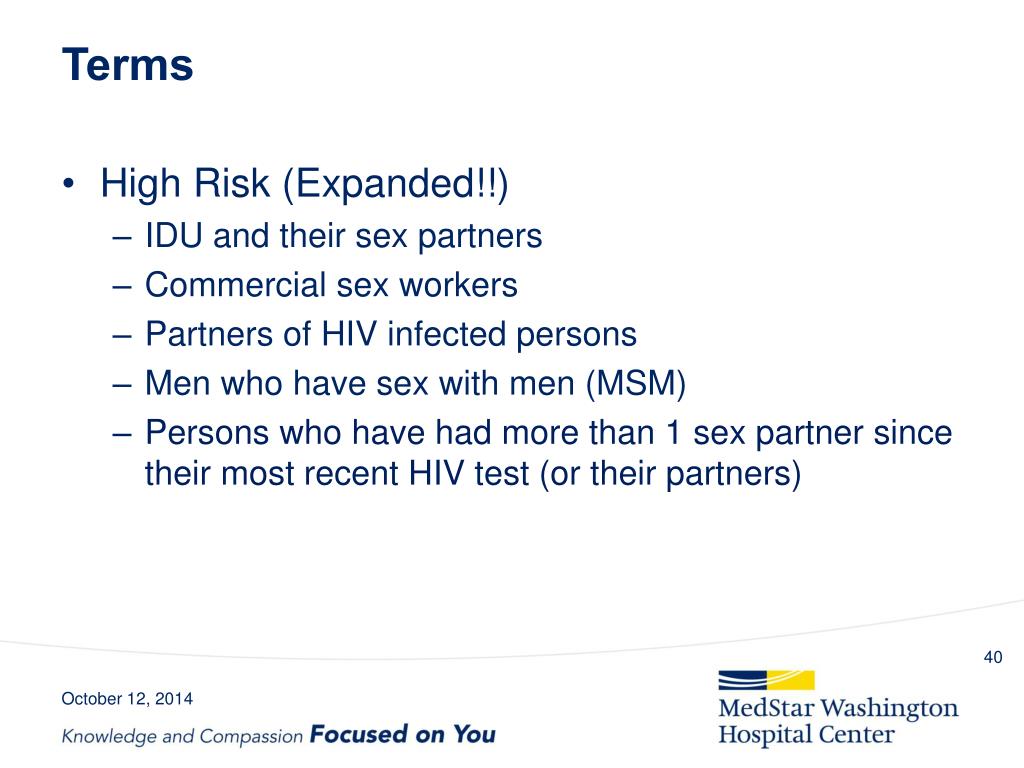 Terms

• High Risk (Expanded!!)
– IDU and their sex partners
– Commercial sex workers
– Partners of HIV infected persons
– Men who have sex with men (MSM)
– Persons who have had more than 1 sex partner since their most recent HIV test (or their partners)

40

October 12, 2014

Knowledge and Compassion Focused on You

MedStar Washington Hospital Center